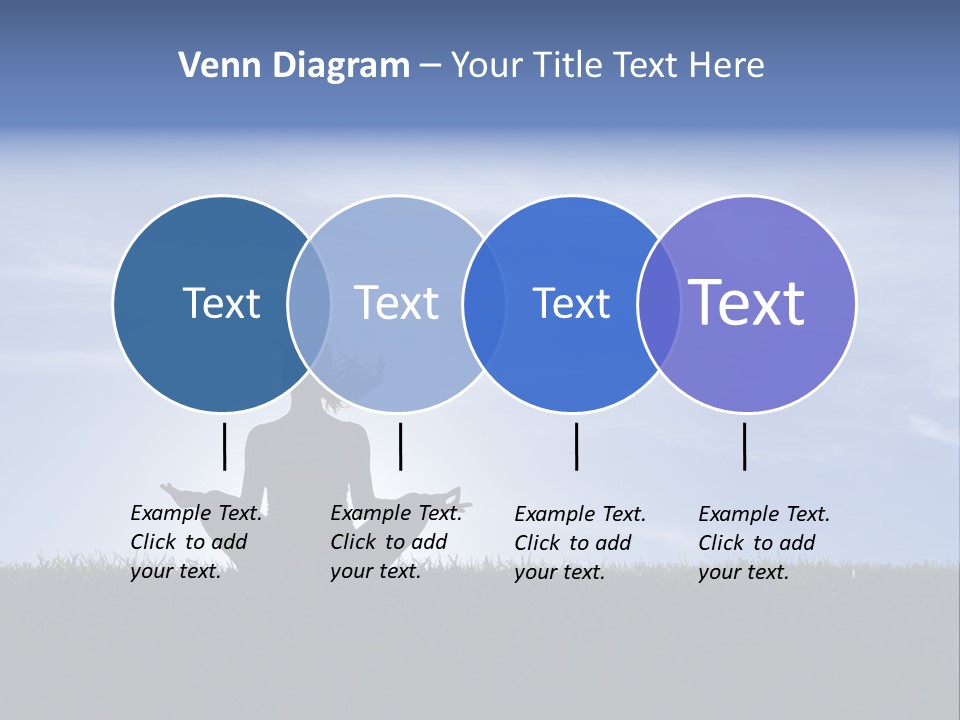 Venn Diagram – Your Title Text Here

Text

Text

Text

Text

Example Text. Click to add your text.

Example Text. Click to add your text.

Example Text. Click to add your text.

Example Text. Click to add your text.